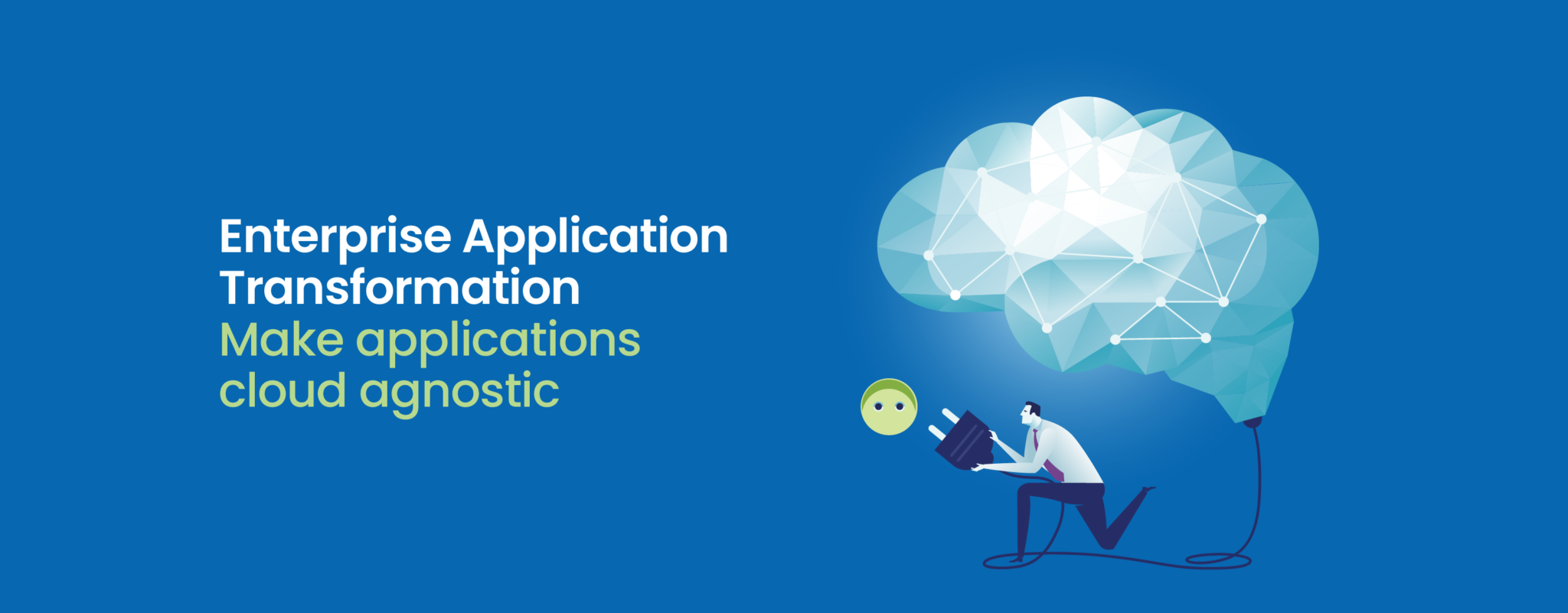 Enterprise Application Transformation
Make applications cloud agnostic